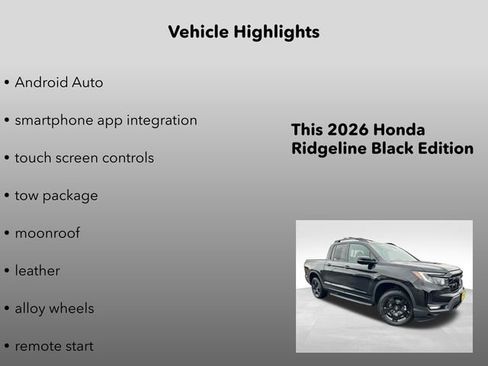 Vehicle Highlights

• Android Auto

• smartphone app integration

• touch screen controls

• tow package

• moonroof

• leather

• alloy wheels

• remote start

This 2026 Honda Ridgeline Black Edition